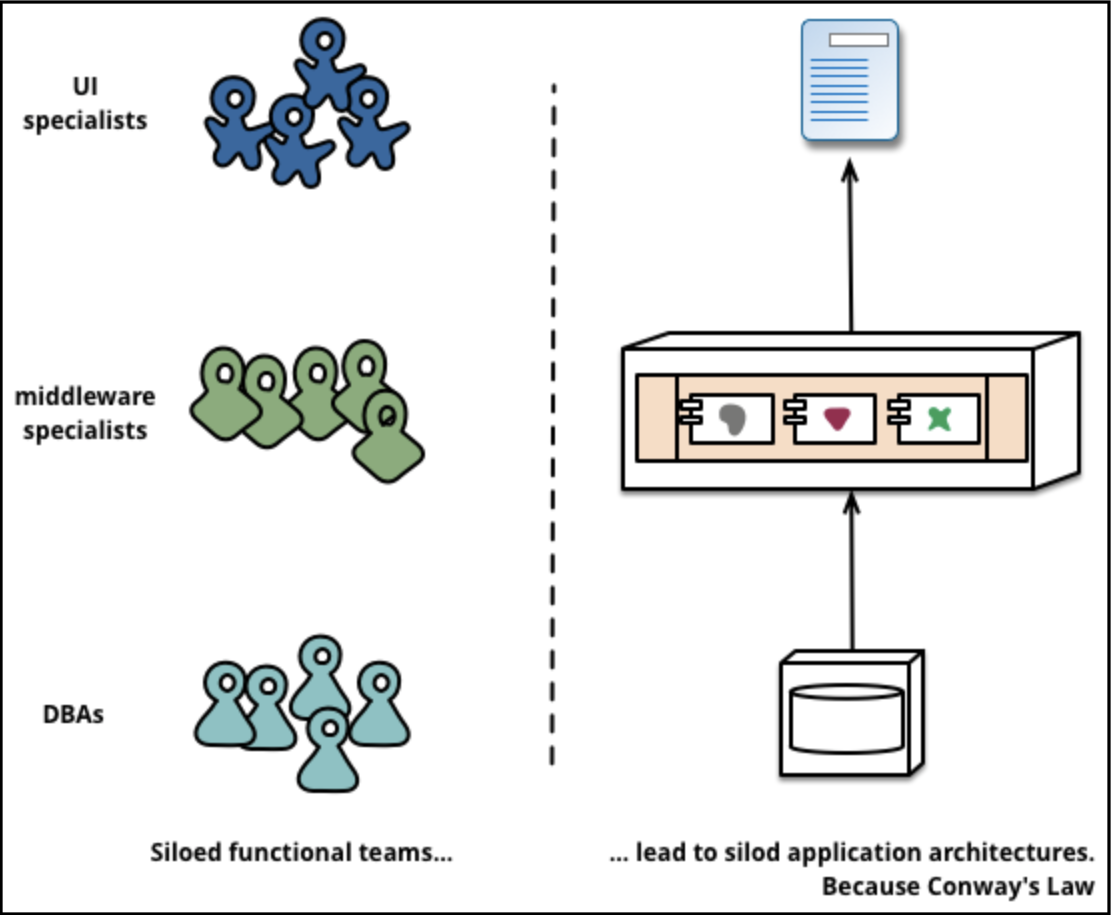 UI specialists

middleware specialists

DBAs

Siloed functional teams...

... lead to silod application architectures. Because Conway's Law